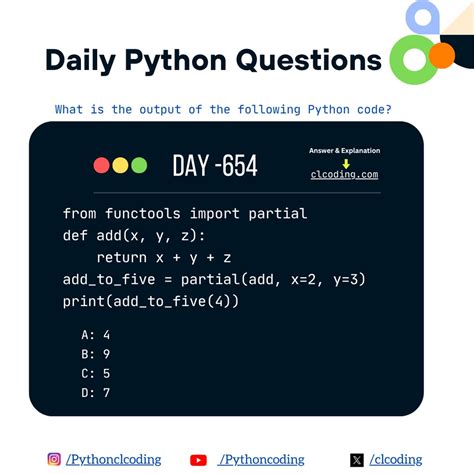 Daily Python Questions

What is the output of the following Python code?

DAY -654

Answer & Explanation
clcoding.com

from functools import partial
def add(x, y, z):
    return x + y + z
add_to_five = partial(add, x=2, y=3)
print(add_to_five(4))

A: 4
B: 9
C: 5
D: 7

/Pythonclcoding /Pythoncoding /clcoding